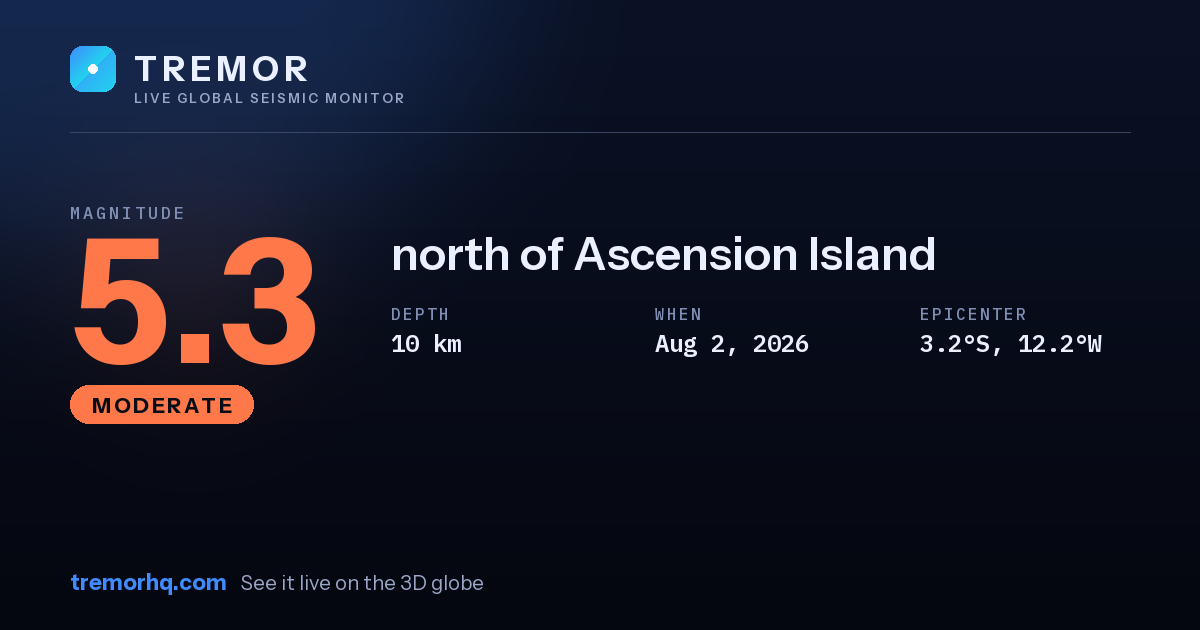 TREMOR
LIVE GLOBAL SEISMIC MONITOR

MAGNITUDE
5.3
MODERATE

north of Ascension Island

DEPTH
10 km

WHEN
Aug 2, 2026

EPICENTER
3.2°S, 12.2°W

tremorhq.com See it live on the 3D globe